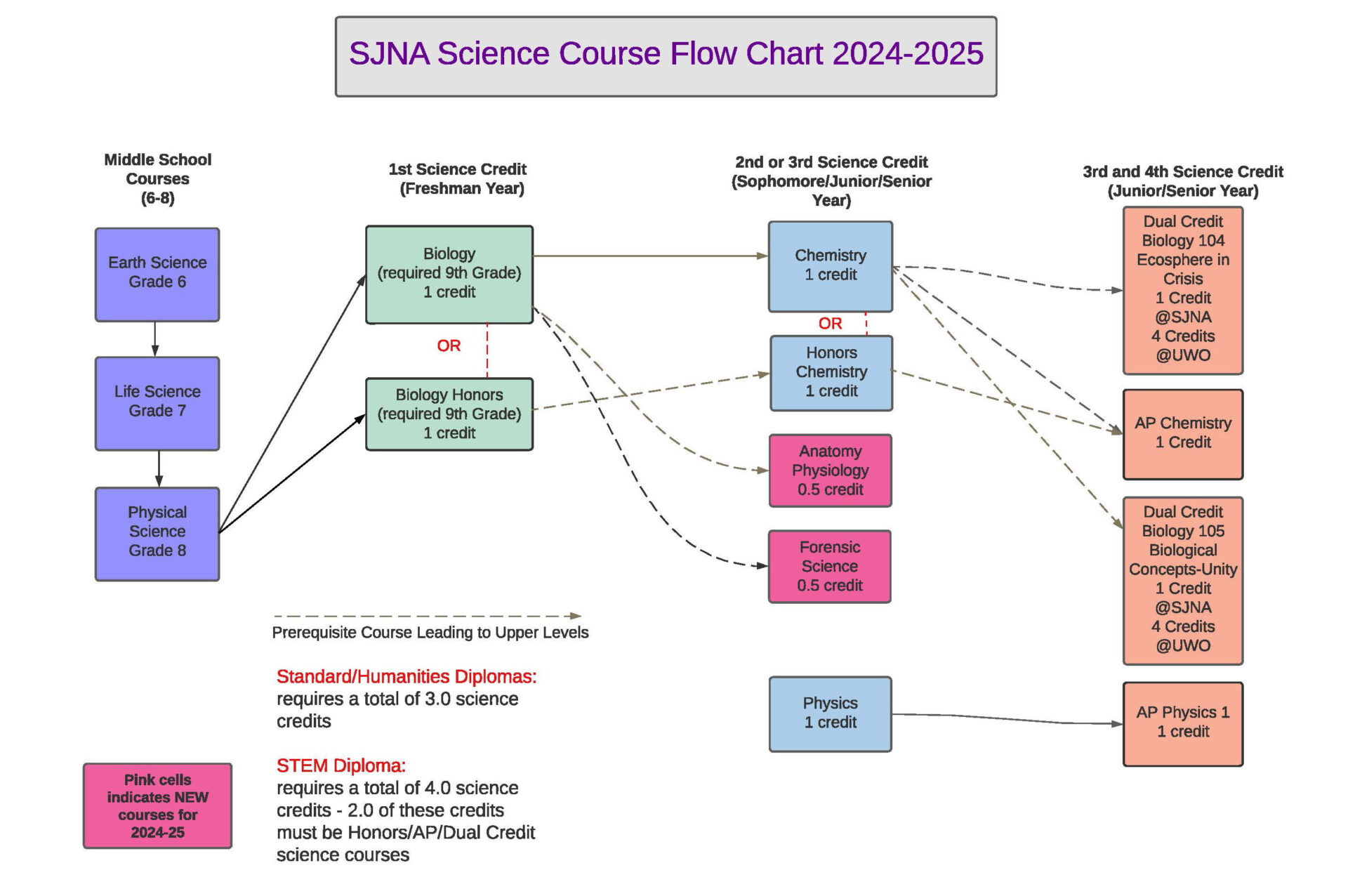 SJNA Science Course Flow Chart 2024-2025

Middle School Courses (6-8)

Earth Science Grade 6

Life Science Grade 7

Physical Science Grade 8

1st Science Credit (Freshman Year)

Biology (required 9th Grade) 1 credit

OR

Biology Honors (required 9th Grade) 1 credit

2nd or 3rd Science Credit (Sophomore/Junior/Senior Year)

Chemistry 1 credit

OR

Honors Chemistry 1 credit

Anatomy Physiology 0.5 credit

Forensic Science 0.5 credit

Physics 1 credit

3rd and 4th Science Credit (Junior/Senior Year)

Dual Credit Biology 104 Ecosphere in Crisis 1 Credit @SJNA 4 Credits @UWO

AP Chemistry 1 Credit

Dual Credit Biology 105 Biological Concepts-Unity 1 Credit @SJNA 4 Credits @UWO

AP Physics 1 1 credit

Prerequisite Course Leading to Upper Levels

Standard/Humanities Diplomas:
requires a total of 3.0 science credits

STEM Diploma:
requires a total of 4.0 science credits - 2.0 of these credits must be Honors/AP/Dual Credit science courses

Pink cells indicates NEW courses for 2024-25